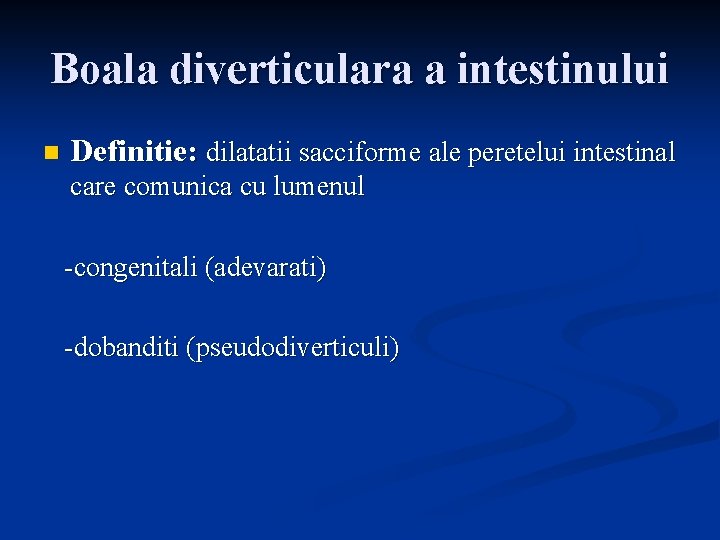 Boala diverticulara a intestinului

Definitie: dilatatii sacciforme ale peretelui intestinal care comunica cu lumenul

-congenitali (adevarati)

-dobanditi (pseudodiverticuli)